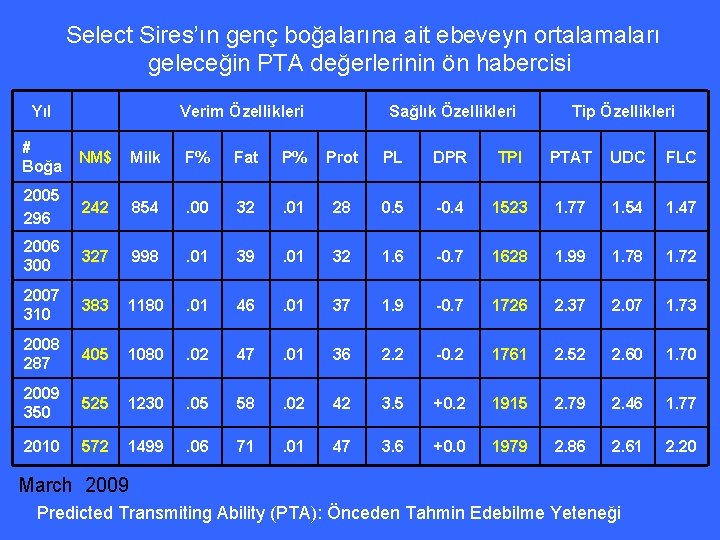 Select Sires'ın genç boğalarına ait ebeveyn ortalamaları geleceğin PTA değerlerinin ön habercisi

| Yıl | | Verim Özellikleri | | | | | Sağlık Özellikleri | | | Tip Özellikleri | | |
|---|---|---|---|---|---|---|---|---|---|---|---|---|
| # Boğa | NM$ | Milk | F% | Fat | P% | Prot | PL | DPR | TPI | PTAT | UDC | FLC |
| 2005 296 | 242 | 854 | .00 | 32 | .01 | 28 | 0.5 | -0.4 | 1523 | 1.77 | 1.54 | 1.47 |
| 2006 300 | 327 | 998 | .01 | 39 | .01 | 32 | 1.6 | -0.7 | 1628 | 1.99 | 1.78 | 1.72 |
| 2007 310 | 383 | 1180 | .01 | 46 | .01 | 37 | 1.9 | -0.7 | 1726 | 2.37 | 2.07 | 1.73 |
| 2008 287 | 405 | 1080 | .02 | 47 | .01 | 36 | 2.2 | -0.2 | 1761 | 2.52 | 2.60 | 1.70 |
| 2009 350 | 525 | 1230 | .05 | 58 | .02 | 42 | 3.5 | +0.2 | 1915 | 2.79 | 2.46 | 1.77 |
| 2010 | 572 | 1499 | .06 | 71 | .01 | 47 | 3.6 | +0.0 | 1979 | 2.86 | 2.61 | 2.20 |

March 2009

Predicted Transmiting Ability (PTA): Önceden Tahmin Edebilme Yeteneği